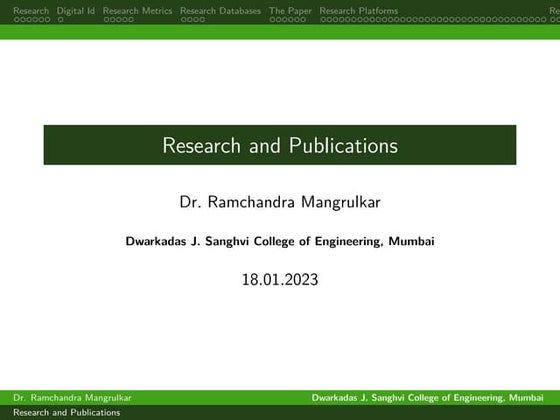 Research Digital Id Research Metrics Research Databases The Paper Research Platforms Re

Research and Publications

Dr. Ramchandra Mangrulkar

Dwarkadas J. Sanghvi College of Engineering, Mumbai

18.01.2023

Dr. Ramchandra Mangrulkar Dwarkadas J. Sanghvi College of Engineering, Mumbai

Research and Publications